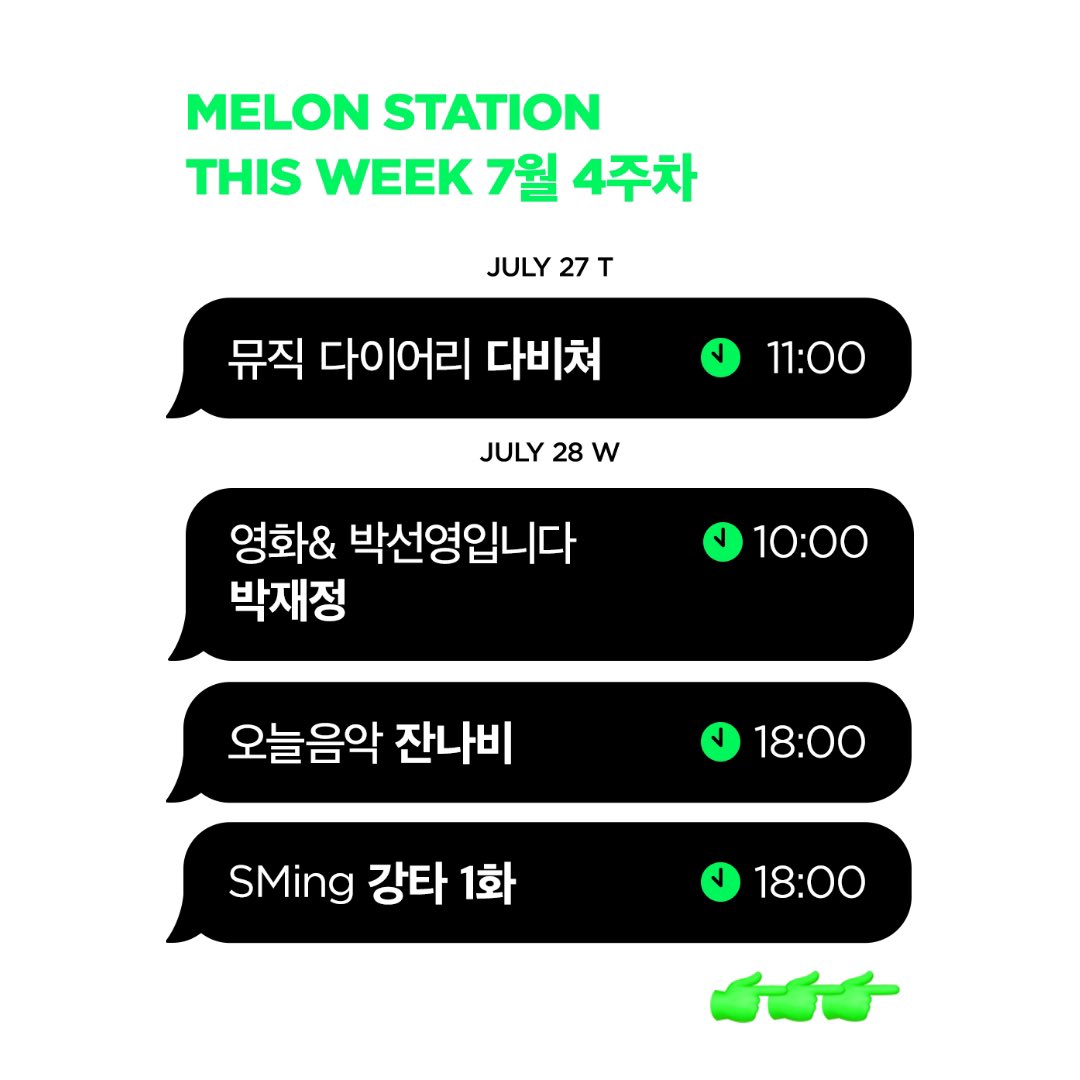 MELON STATION
THIS WEEK 7월 4주차

JULY 27 T

뮤직 다이어리 다비쳐 11:00

JULY 28 W

영화& 박선영입니다 박재정 10:00

오늘음악 잔나비 18:00

SMing 강타 1화 18:00